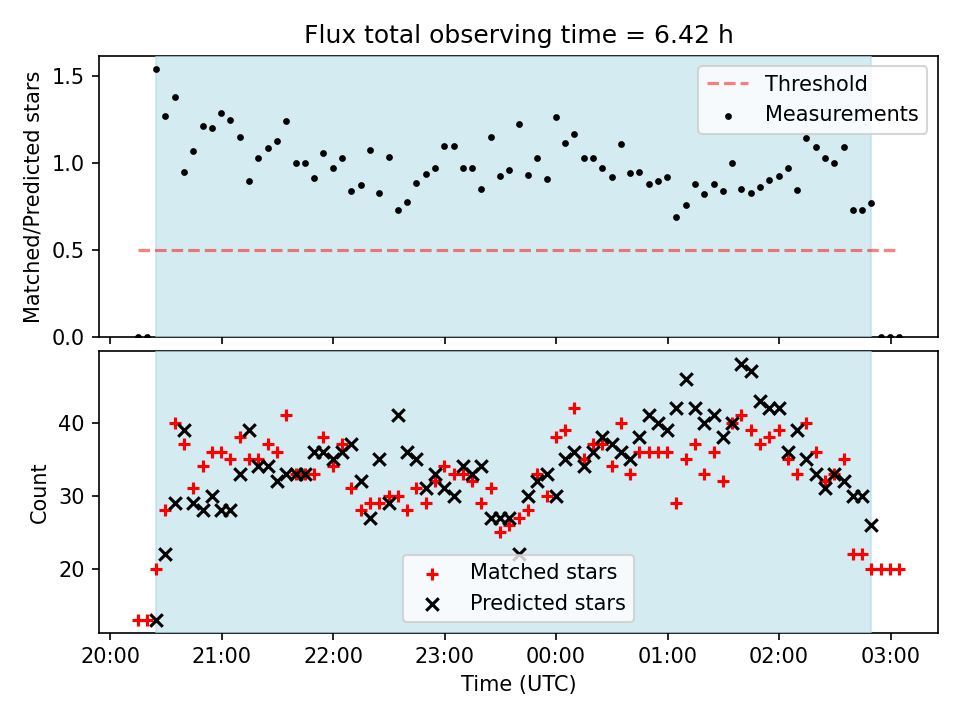 Flux total observing time = 6.42 h

Matched/Predicted stars

1.5
1.0
0.5
0.0

Threshold
Measurements

Count

40
30
20

Matched stars
Predicted stars

20:00 21:00 22:00 23:00 00:00 01:00 02:00 03:00

Time (UTC)